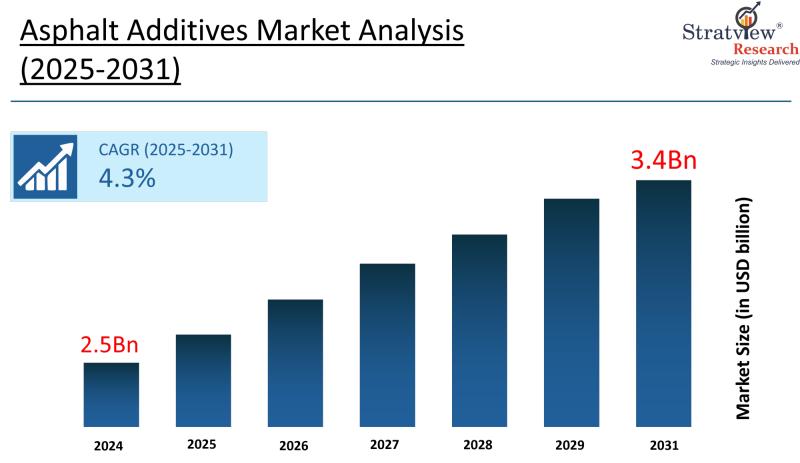 Asphalt Additives Market Analysis (2025-2031)

Stratview® Research
Strategic Insights Delivered

CAGR (2025-2031)
4.3%

3.4Bn

2.5Bn

Market Size (in USD billion)

2024
2025
2026
2027
2028
2029
2031